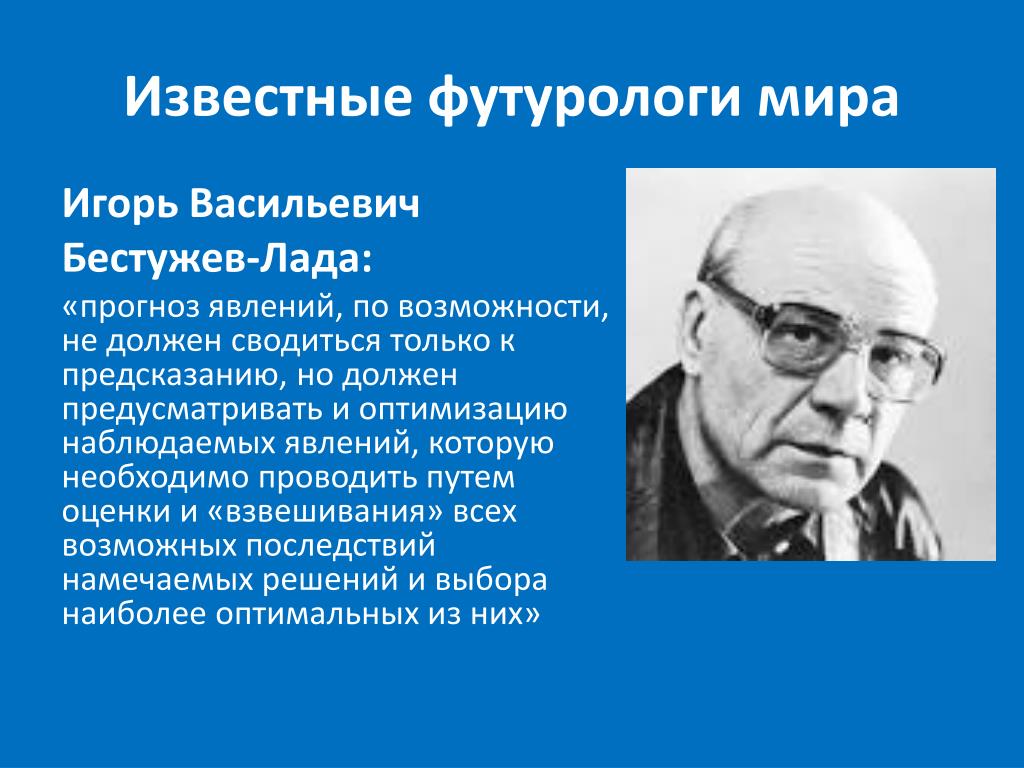 Известные футурологи мира

Игорь Васильевич Бестужев-Лада:

«прогноз явлений, по возможности, не должен сводиться только к предсказанию, но должен предусматривать и оптимизацию наблюдаемых явлений, которую необходимо проводить путем оценки и «взвешивания» всех возможных последствий намечаемых решений и выбора наиболее оптимальных из них»